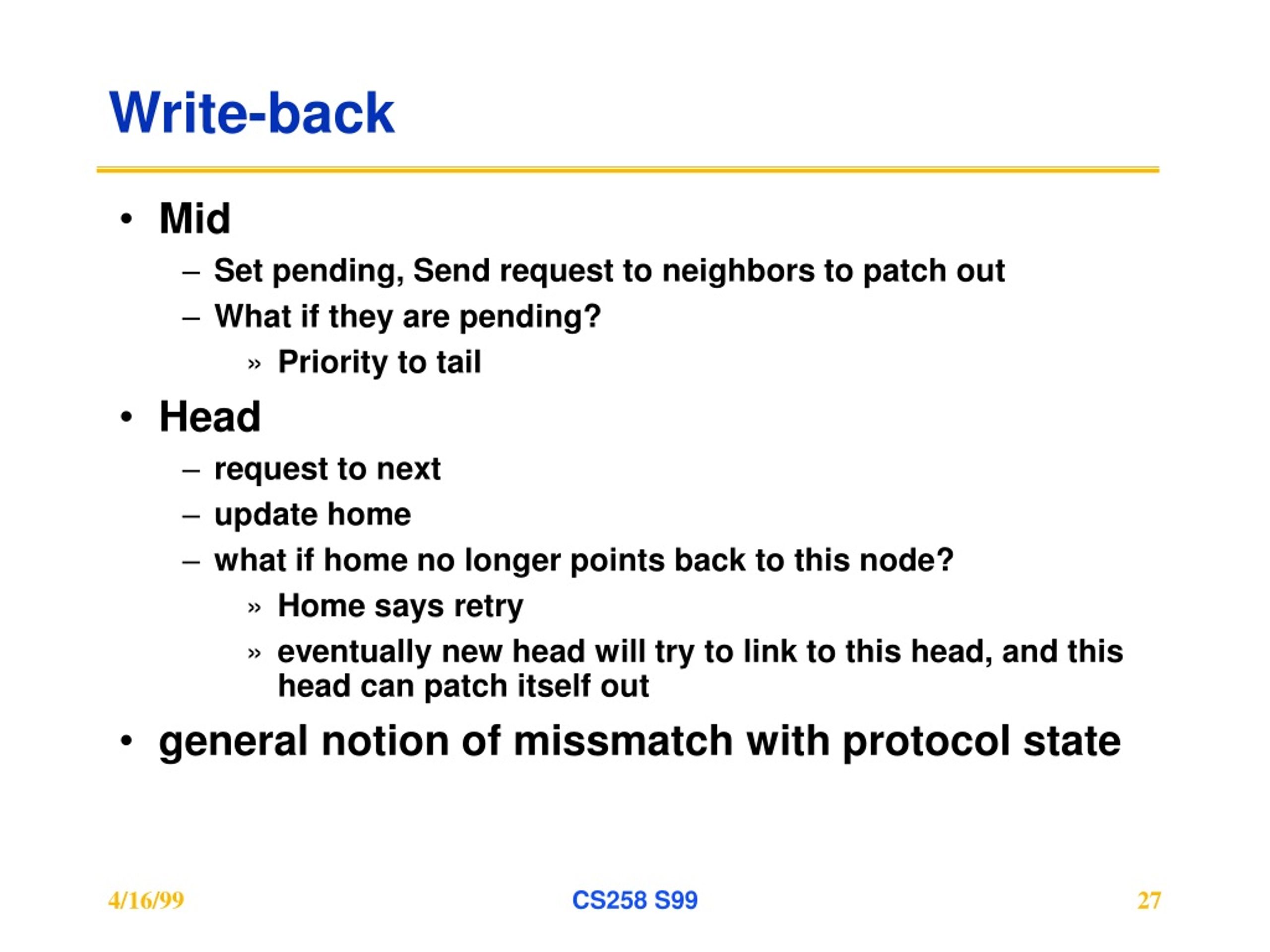 Write-back

• Mid
– Set pending, Send request to neighbors to patch out
– What if they are pending?
» Priority to tail

• Head
– request to next
– update home
– what if home no longer points back to this node?
» Home says retry
» eventually new head will try to link to this head, and this head can patch itself out

• general notion of missmatch with protocol state

4/16/99
CS258 S99
27